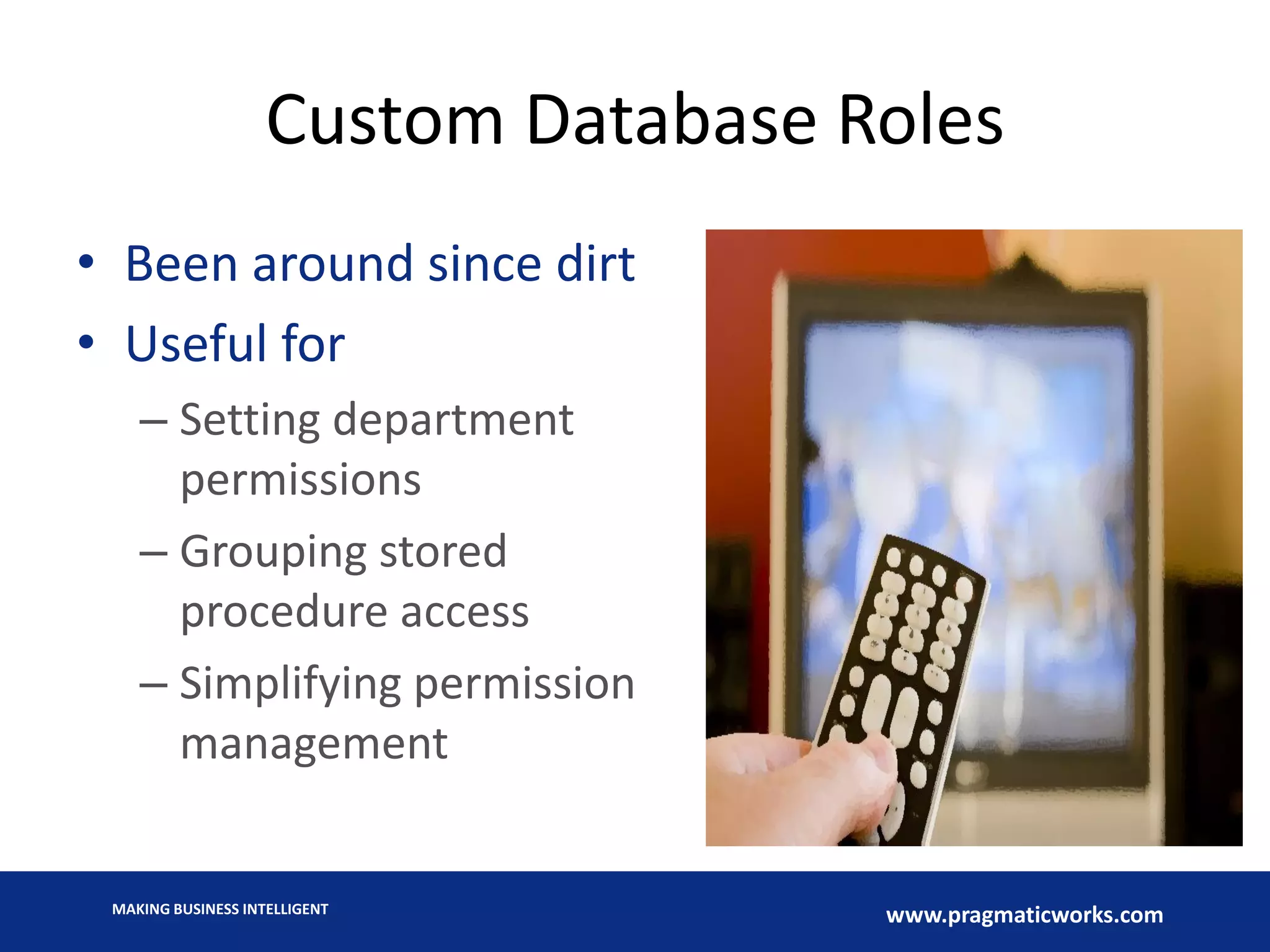 Custom Database Roles

• Been around since dirt
• Useful for
– Setting department permissions
– Grouping stored procedure access
– Simplifying permission management

MAKING BUSINESS INTELLIGENT

www.pragmaticworks.com